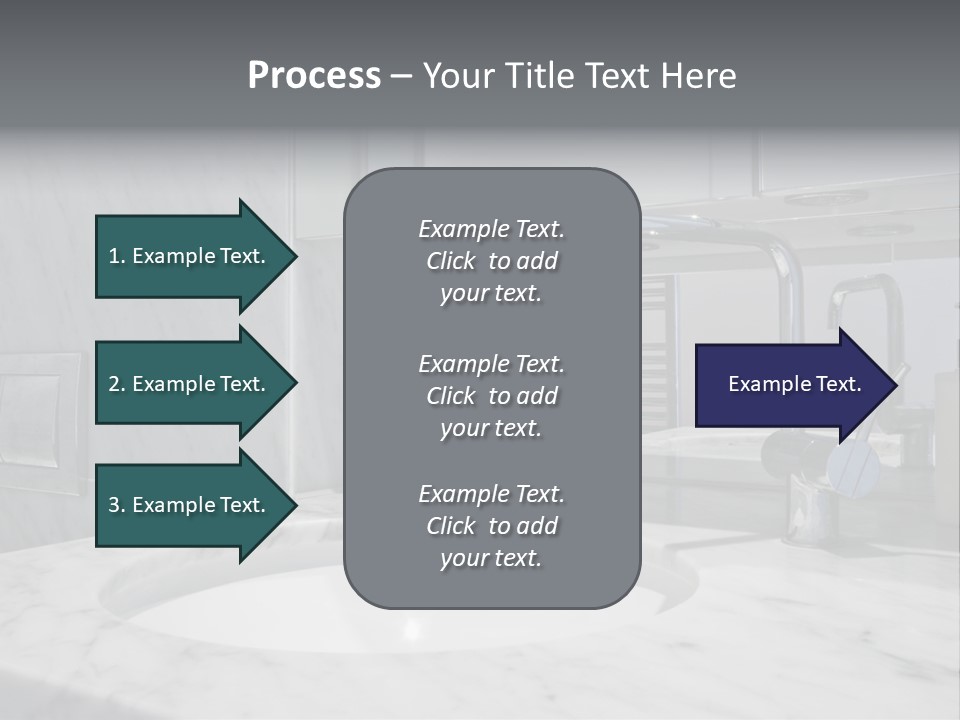 Process – Your Title Text Here

1. Example Text.

2. Example Text.

3. Example Text.

Example Text. Click to add your text.

Example Text. Click to add your text.

Example Text. Click to add your text.

Example Text.